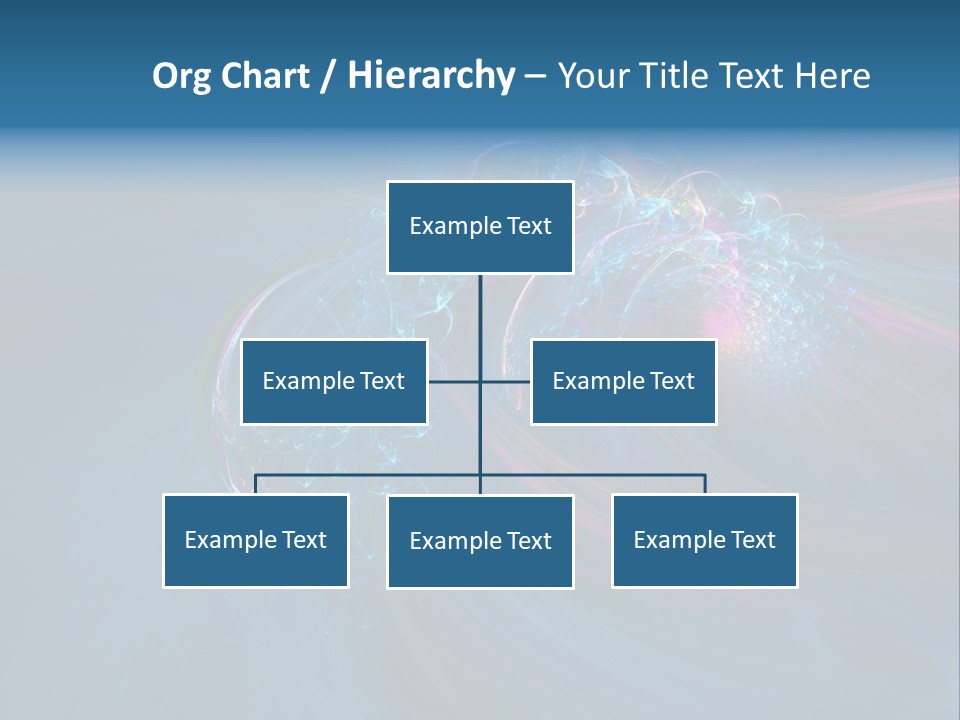 Org Chart / Hierarchy – Your Title Text Here

Example Text

Example Text

Example Text

Example Text

Example Text

Example Text